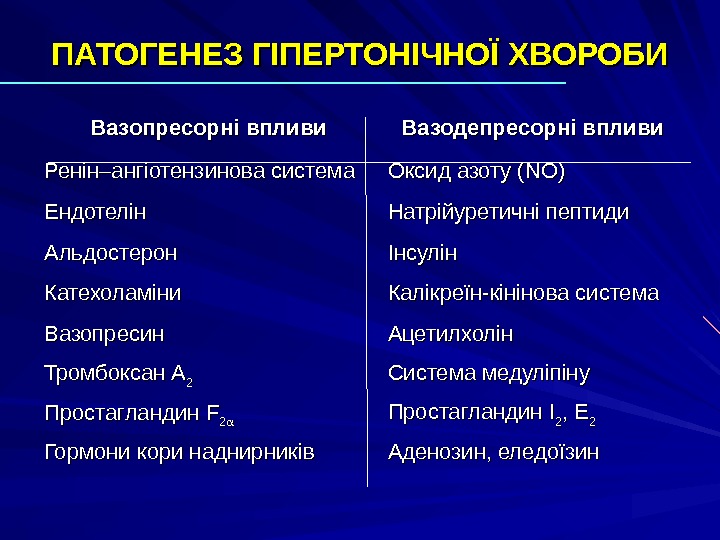 ПАТОГЕНЕЗ ГІПЕРТОНІЧНОЇ ХВОРОБИ

| Вазопресорні впливи | Вазодепресорні впливи |
|---|---|
| Ренін–ангіотензинова система | Оксид азоту (NO) |
| Ендотелін | Натрійуретичні пептиди |
| Альдостерон | Інсулін |
| Катехоламіни | Калікреїн-кінінова система |
| Вазопресин | Ацетилхолін |
| Тромбоксан $A_2$ | Система медуліпіну |
| Простагландин $F_{2\alpha}$ | Простагландин $I_2$, $E_2$ |
| Гормони кори наднирників | Аденозин, еледоїзин |